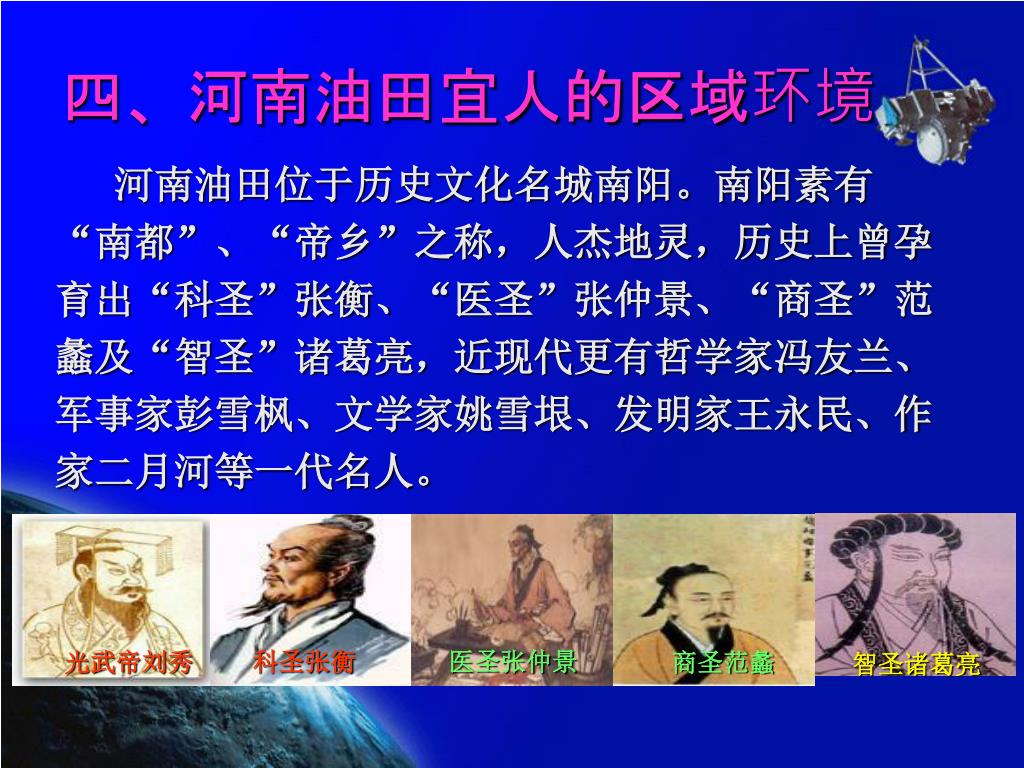 四、河南油田宜人的区域环境

河南油田位于历史文化名城南阳。南阳素有“南都”、“帝乡”之称，人杰地灵，历史上曾孕育出“科圣”张衡、“医圣”张仲景、“商圣”范蠡及“智圣”诸葛亮，近现代更有哲学家冯友兰、军事家彭雪枫、文学家姚雪垠、发明家王永民、作家二月河等一代名人。

光武帝刘秀
科圣张衡
医圣张仲景
商圣范蠡
智圣诸葛亮